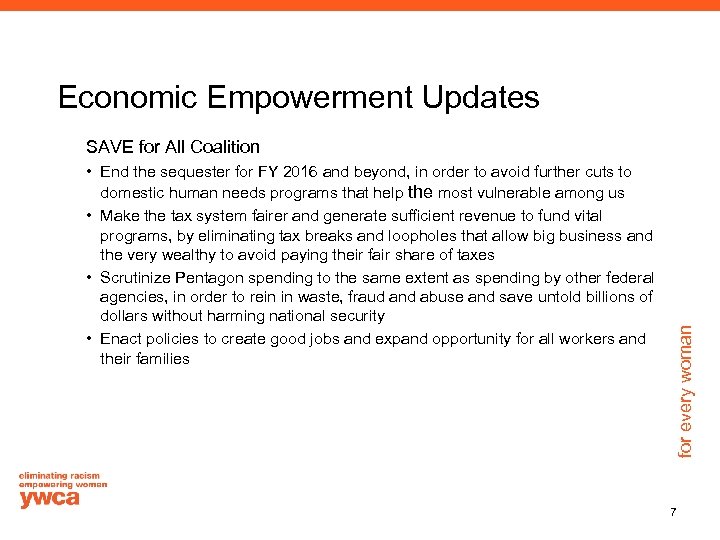 Economic Empowerment Updates

SAVE for All Coalition

• End the sequester for FY 2016 and beyond, in order to avoid further cuts to domestic human needs programs that help the most vulnerable among us
• Make the tax system fairer and generate sufficient revenue to fund vital programs, by eliminating tax breaks and loopholes that allow big business and the very wealthy to avoid paying their fair share of taxes
• Scrutinize Pentagon spending to the same extent as spending by other federal agencies, in order to rein in waste, fraud and abuse and save untold billions of dollars without harming national security
• Enact policies to create good jobs and expand opportunity for all workers and their families

for every woman

eliminating racism
empowering women
ywca

7